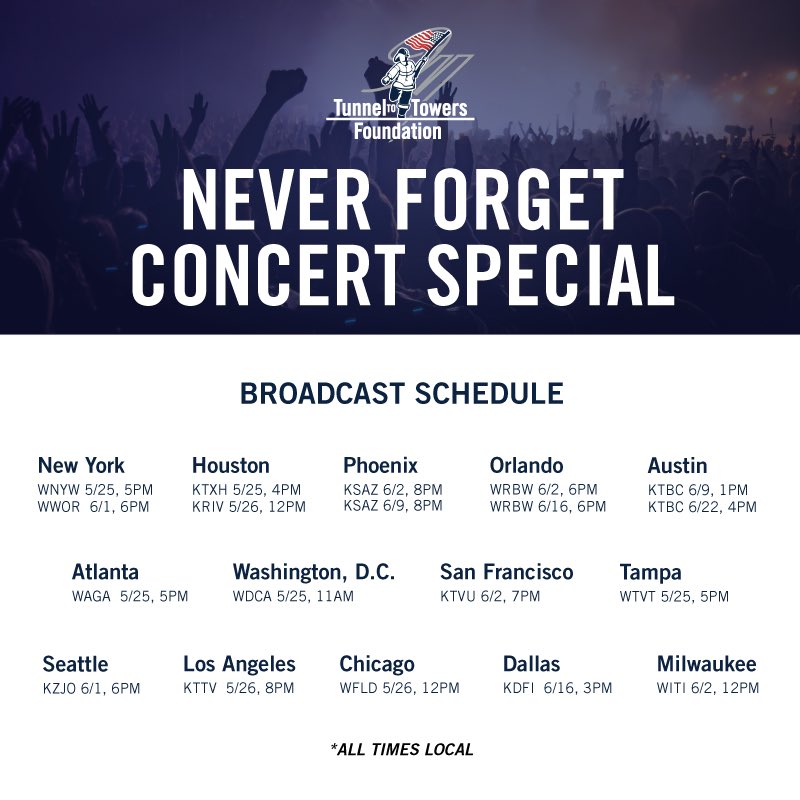 Tunnel TO Towers Foundation

NEVER FORGET CONCERT SPECIAL

BROADCAST SCHEDULE

New York
WNYW 5/25, 5PM
WWOR 6/1, 6PM

Houston
KTXH 5/25, 4PM
KRIV 5/26, 12PM

Phoenix
KSAZ 6/2, 8PM
KSAZ 6/9, 8PM

Orlando
WRBW 6/2, 6PM
WRBW 6/16, 6PM

Austin
KTBC 6/9, 1PM
KTBC 6/22, 4PM

Atlanta
WAGA 5/25, 5PM

Washington, D.C.
WDCA 5/25, 11AM

San Francisco
KTVU 6/2, 7PM

Tampa
WTVT 5/25, 5PM

Seattle
KZJO 6/1, 6PM

Los Angeles
KTTV 5/26, 8PM

Chicago
WFLD 5/26, 12PM

Dallas
KDFI 6/16, 3PM

Milwaukee
WITI 6/2, 12PM

*ALL TIMES LOCAL